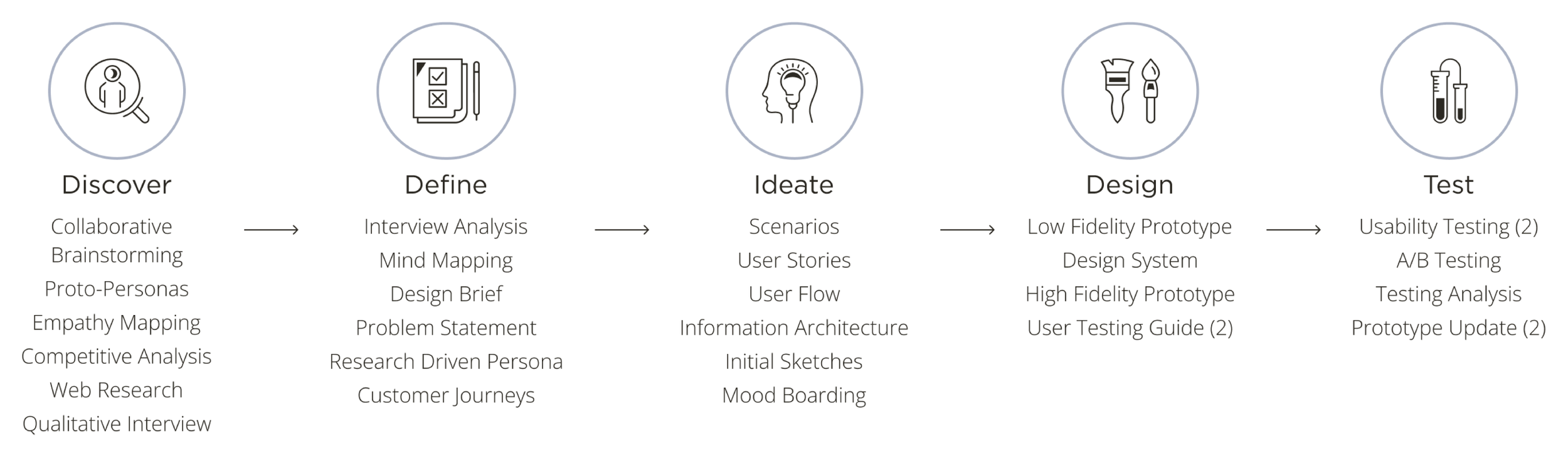 Discover

Collaborative Brainstorming
Proto-Personas
Empathy Mapping
Competitive Analysis
Web Research
Qualitative Interview

Define

Interview Analysis
Mind Mapping
Design Brief
Problem Statement
Research Driven Persona
Customer Journeys

Ideate

Scenarios
User Stories
User Flow
Information Architecture
Initial Sketches
Mood Boarding

Design

Low Fidelity Prototype
Design System
High Fidelity Prototype
User Testing Guide (2)

Test

Usability Testing (2)
A/B Testing
Testing Analysis
Prototype Update (2)